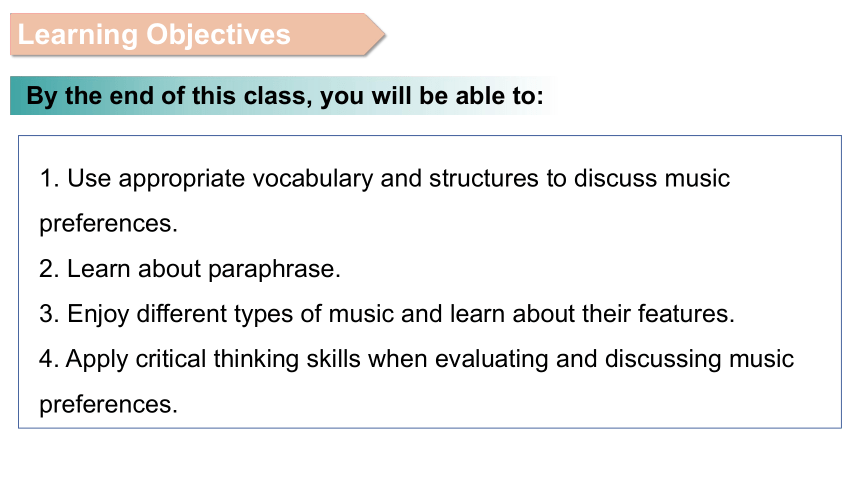 Learning Objectives

By the end of this class, you will be able to:

1. Use appropriate vocabulary and structures to discuss music preferences.
2. Learn about paraphrase.
3. Enjoy different types of music and learn about their features.
4. Apply critical thinking skills when evaluating and discussing music preferences.